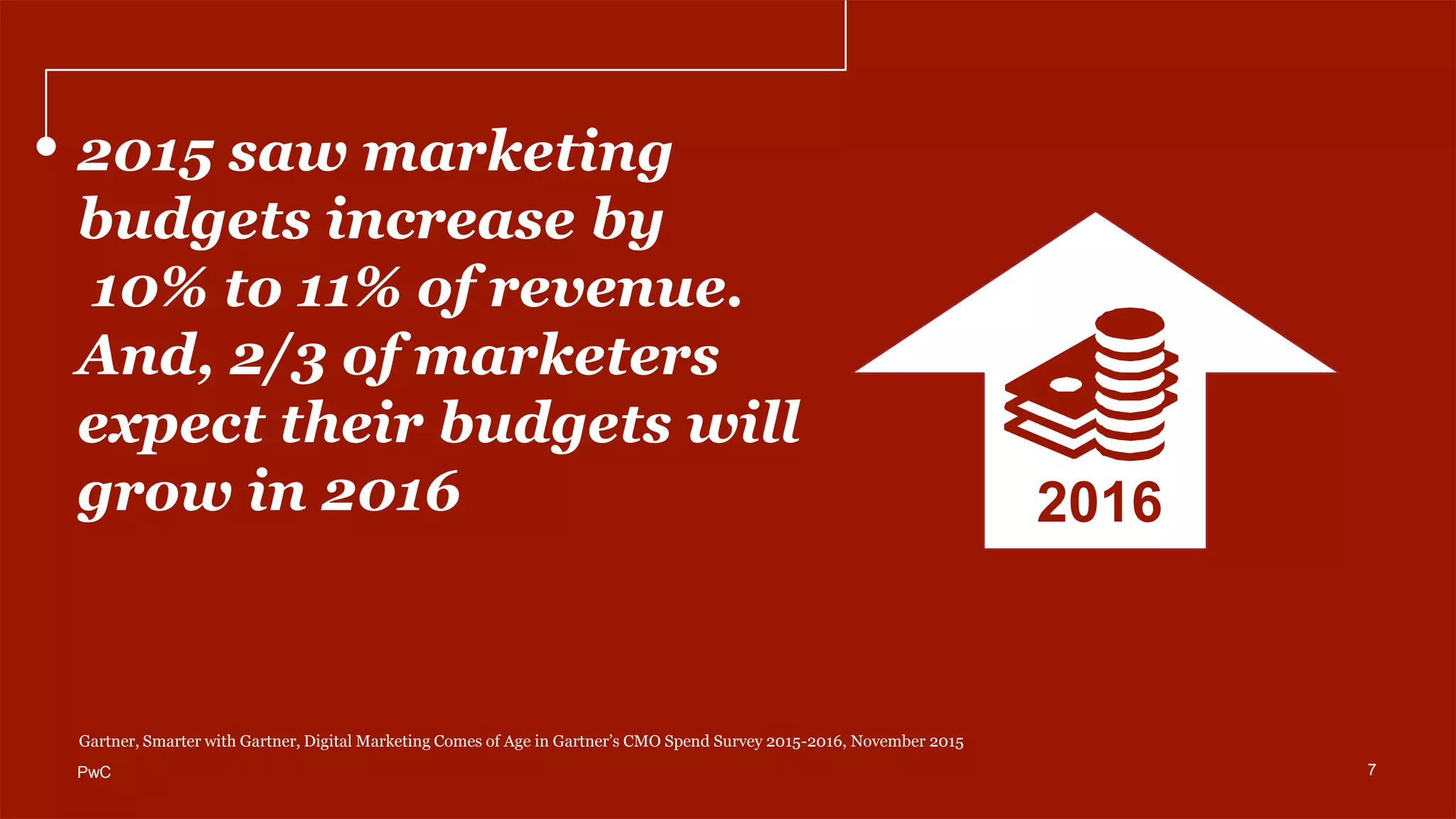 2015 saw marketing budgets increase by 10% to 11% of revenue. And, 2/3 of marketers expect their budgets will grow in 2016

2016

Gartner, Smarter with Gartner, Digital Marketing Comes of Age in Gartner's CMO Spend Survey 2015-2016, November 2015

PwC

7